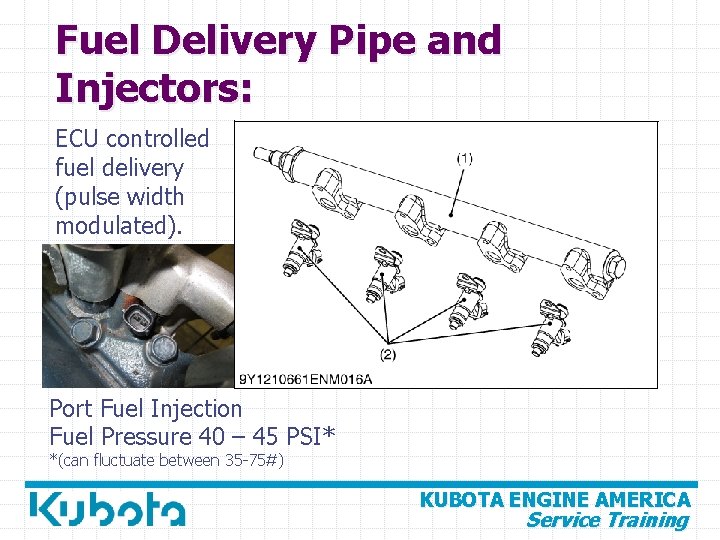 Fuel Delivery Pipe and Injectors:

ECU controlled fuel delivery (pulse width modulated).

(1)

(2)

9Y1210661ENM016A

Port Fuel Injection
Fuel Pressure 40 – 45 PSI*
*(can fluctuate between 35-75#)

Kubota

KUBOTA ENGINE AMERICA
Service Training